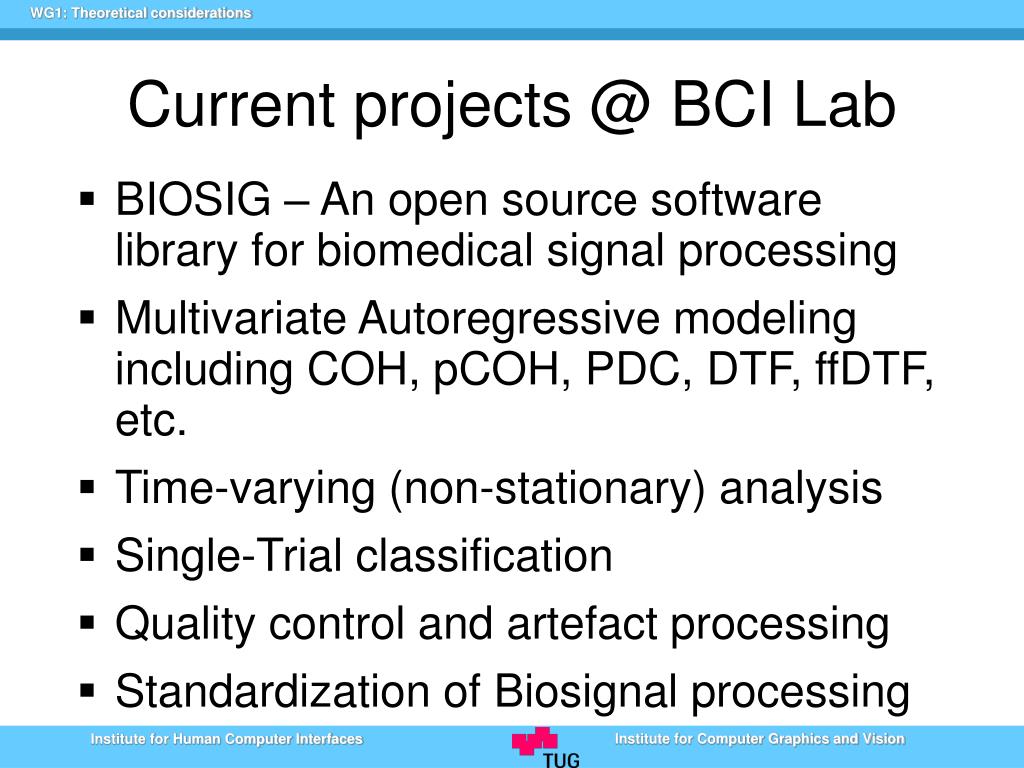 WG1: Theoretical considerations

Current projects @ BCI Lab

▪ BIOSIG – An open source software library for biomedical signal processing
▪ Multivariate Autoregressive modeling including COH, pCOH, PDC, DTF, ffDTF, etc.
▪ Time-varying (non-stationary) analysis
▪ Single-Trial classification
▪ Quality control and artefact processing
▪ Standardization of Biosignal processing

Institute for Human Computer Interfaces

TUG

Institute for Computer Graphics and Vision